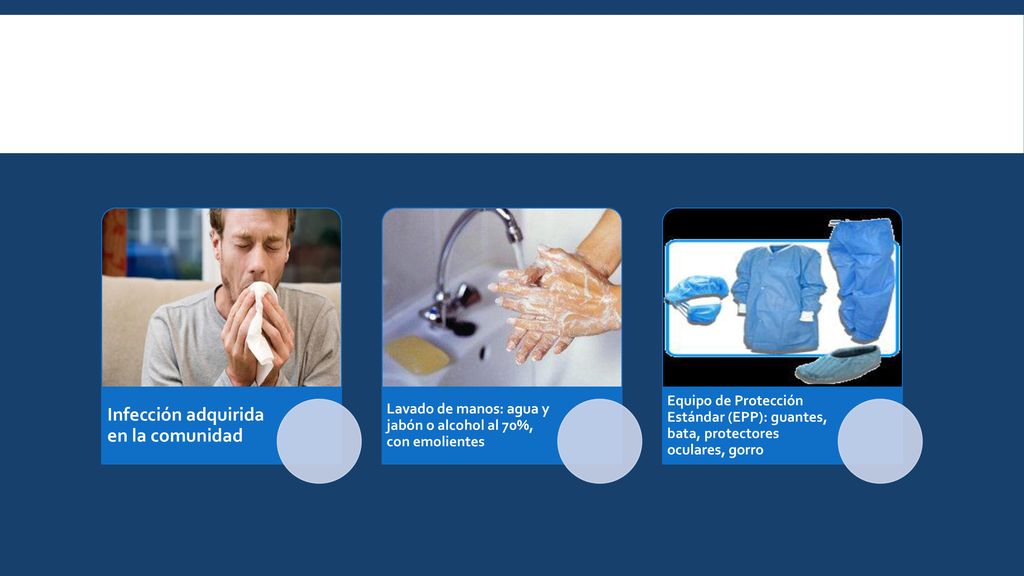 Infección adquirida en la comunidad

Lavado de manos: agua y jabón o alcohol al 70%, con emolientes

Equipo de Protección Estándar (EPP): guantes, bata, protectores oculares, gorro